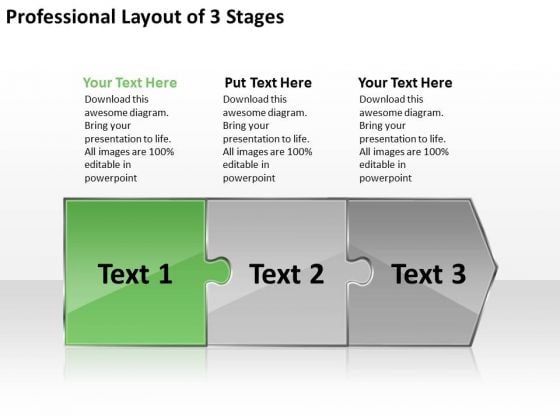 Professional Layout of 3 Stages

Your Text Here
Download this awesome diagram. Bring your presentation to life. All images are 100% editable in powerpoint

Put Text Here
Download this awesome diagram. Bring your presentation to life. All images are 100% editable in powerpoint

Your Text Here
Download this awesome diagram. Bring your presentation to life. All images are 100% editable in powerpoint

Text 1

Text 2

Text 3